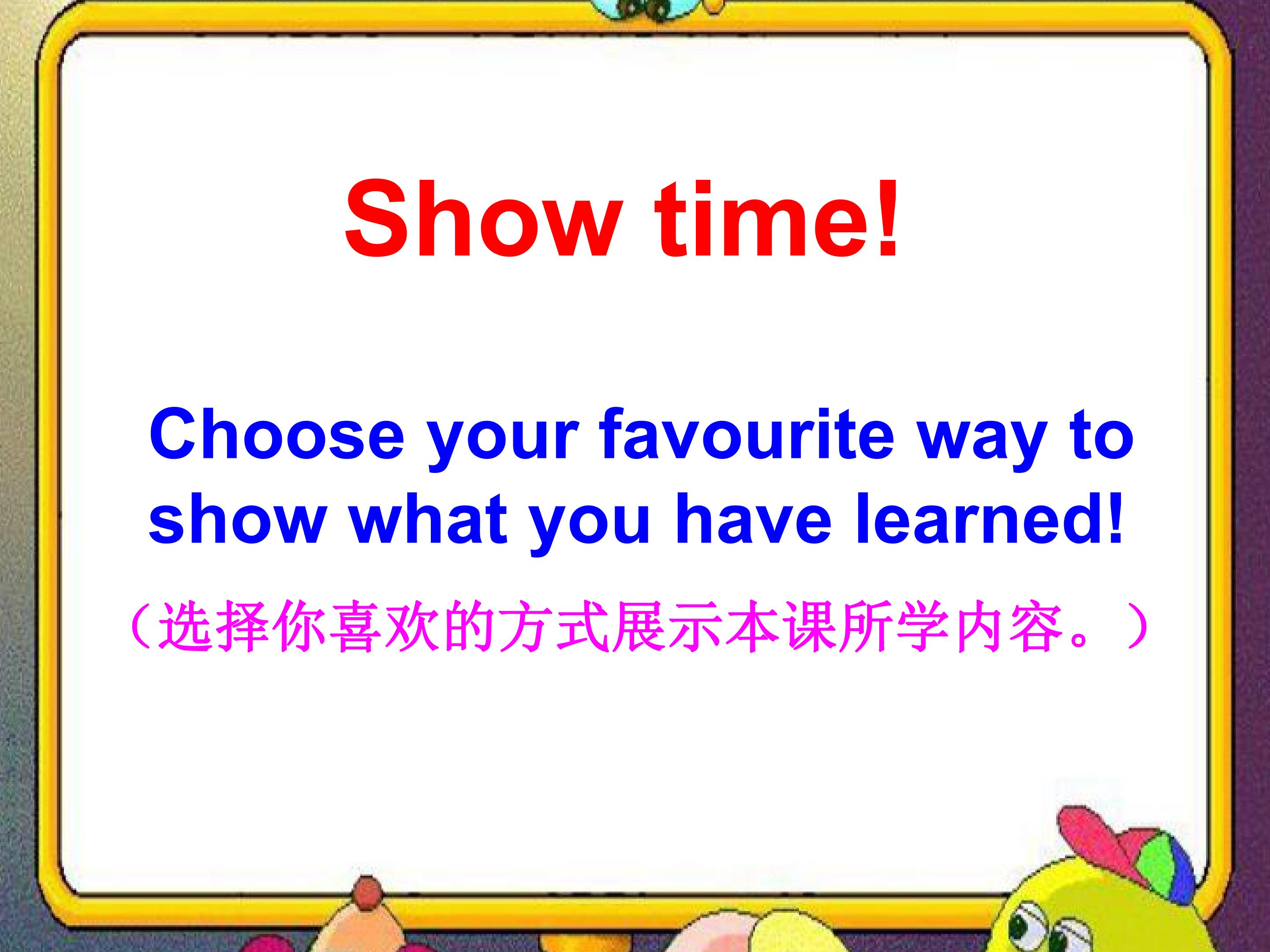 Show time!

Choose your favourite way to show what you have learned!

（选择你喜欢的方式展示本课所学内容。）